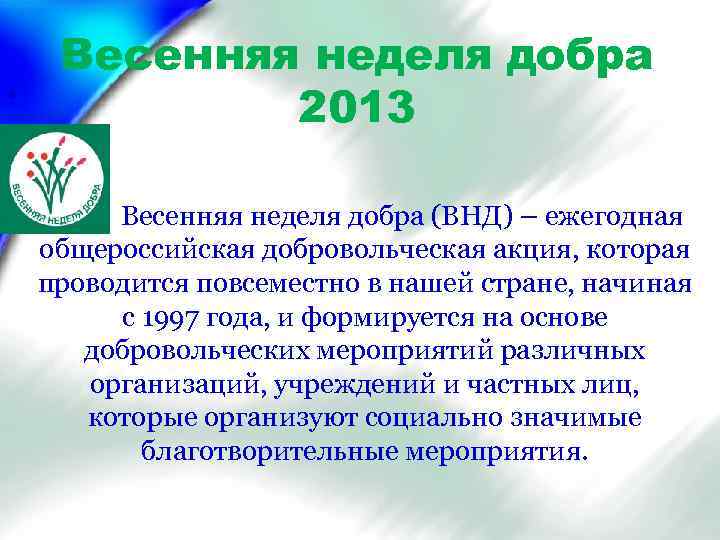 Весенняя неделя добра 2013

ВЕСЕННЯЯ НЕДЕЛЯ ДОБРА

Весенняя неделя добра (ВНД) – ежегодная общероссийская добровольческая акция, которая проводится повсеместно в нашей стране, начиная с 1997 года, и формируется на основе добровольческих мероприятий различных организаций, учреждений и частных лиц, которые организуют социально значимые благотворительные мероприятия.